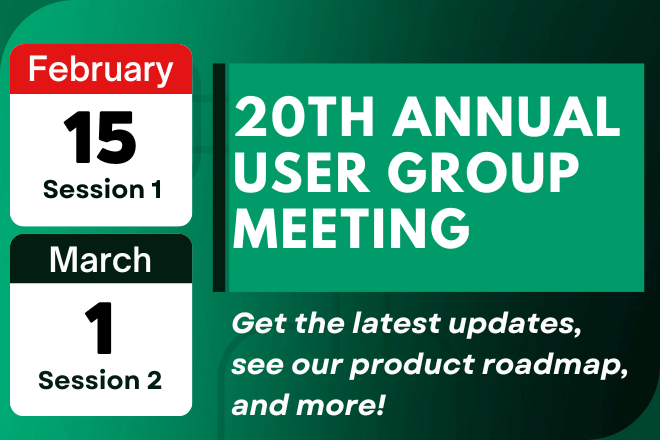 February
15
Session 1

March
1
Session 2

20TH ANNUAL USER GROUP MEETING

Get the latest updates, see our product roadmap, and more!